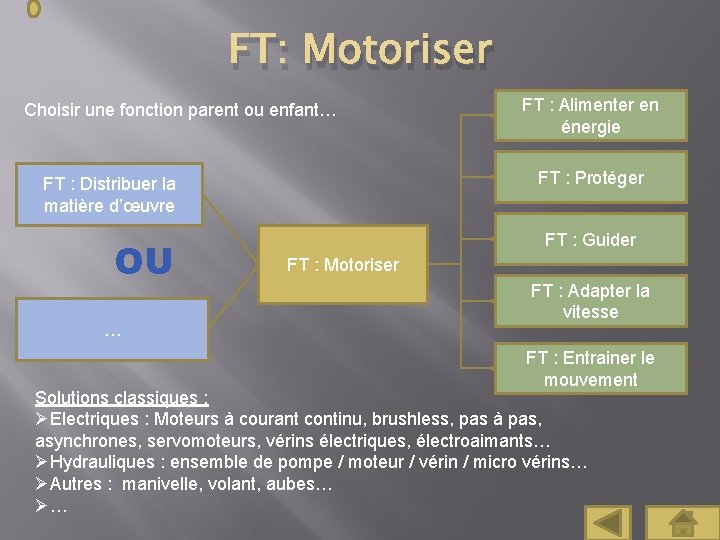 FT: Motoriser

Choisir une fonction parent ou enfant…

FT : Distribuer la matière d'œuvre

OU

…

FT : Motoriser

FT : Alimenter en énergie

FT : Protéger

FT : Guider

FT : Adapter la vitesse

FT : Entrainer le mouvement

Solutions classiques :
➢Electriques : Moteurs à courant continu, brushless, pas à pas, asynchrones, servomoteurs, vérins électriques, électroaimants…
➢Hydrauliques : ensemble de pompe / moteur / vérin / micro vérins…
➢Autres : manivelle, volant, aubes…
➢…